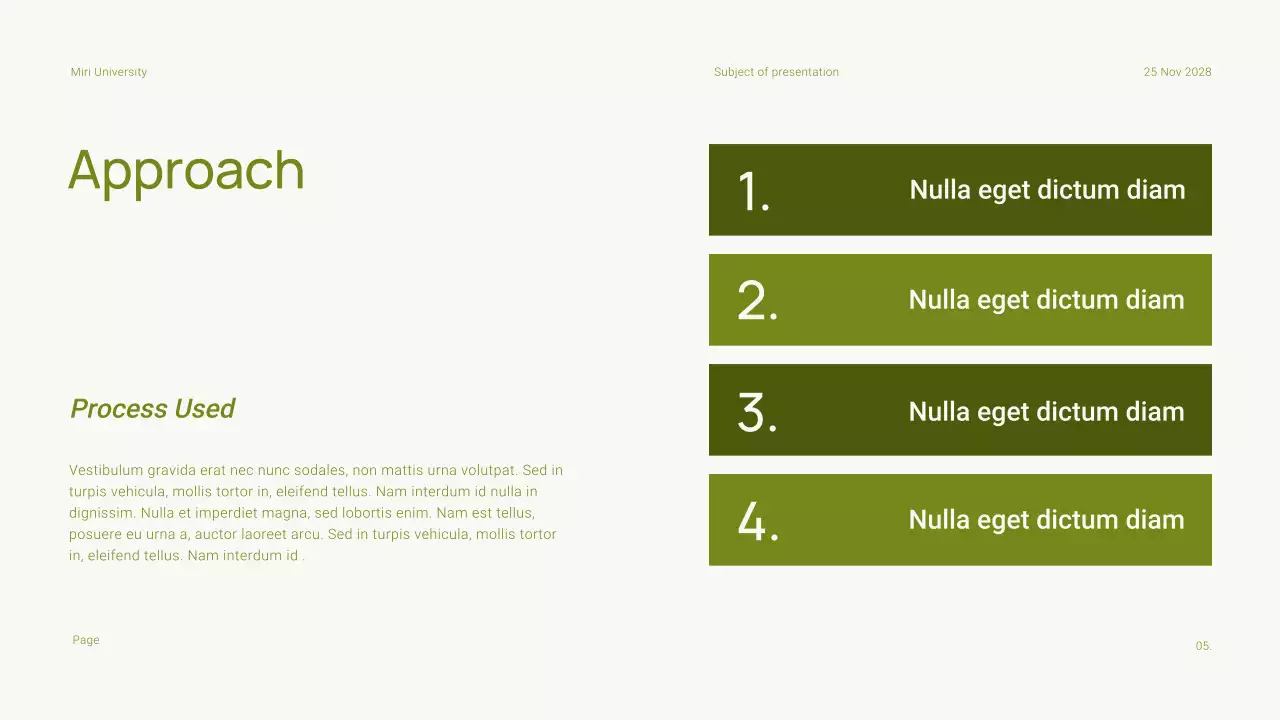 Miri University

Subject of presentation

25 Nov 2028

Approach

Process Used

Vestibulum gravida erat nec nunc sodales, non mattis urna volutpat. Sed in turpis vehicula, mollis tortor in, eleifend tellus. Nam interdum id nulla in dignissim. Nulla et imperdiet magna, sed lobortis enim. Nam est tellus, posuere eu urna a, auctor laoreet arcu. Sed in turpis vehicula, mollis tortor in, eleifend tellus. Nam interdum id .

1. Nulla eget dictum diam

2. Nulla eget dictum diam

3. Nulla eget dictum diam

4. Nulla eget dictum diam

Page

05.